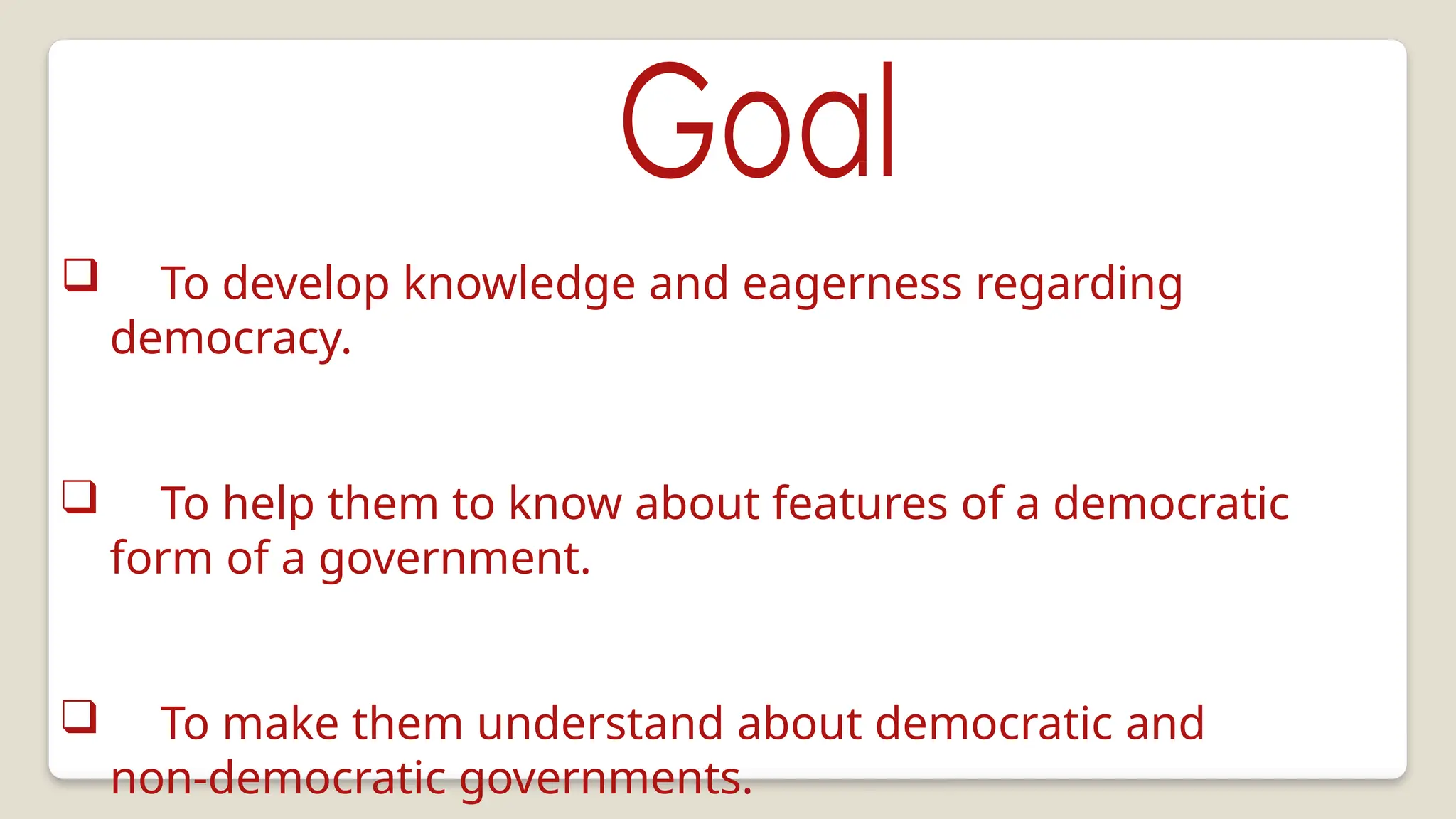 Goal

❑ To develop knowledge and eagerness regarding democracy.

❑ To help them to know about features of a democratic form of a government.

❑ To make them understand about democratic and non-democratic governments.